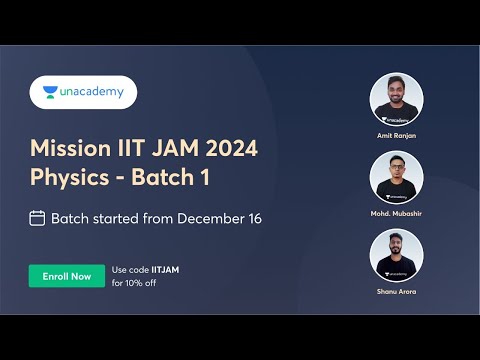 unacademy

Mission IIT JAM 2024
Physics - Batch 1

Batch started from December 16

Enroll Now

Use code IITJAM
for 10% off

unacademy
Amit Ranjan

unacademy
Mohd. Mubashir

unacademy
Shanu Arora